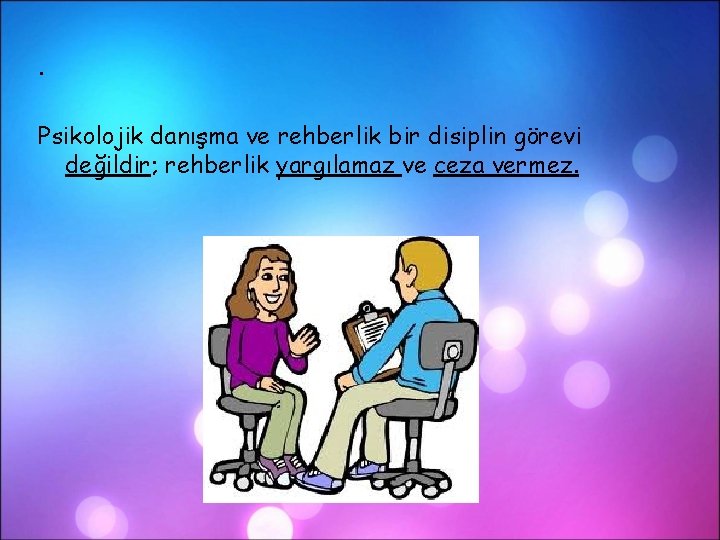 .

Psikolojik danışma ve rehberlik bir disiplin görevi değildir; rehberlik yargılamaz ve ceza vermez.